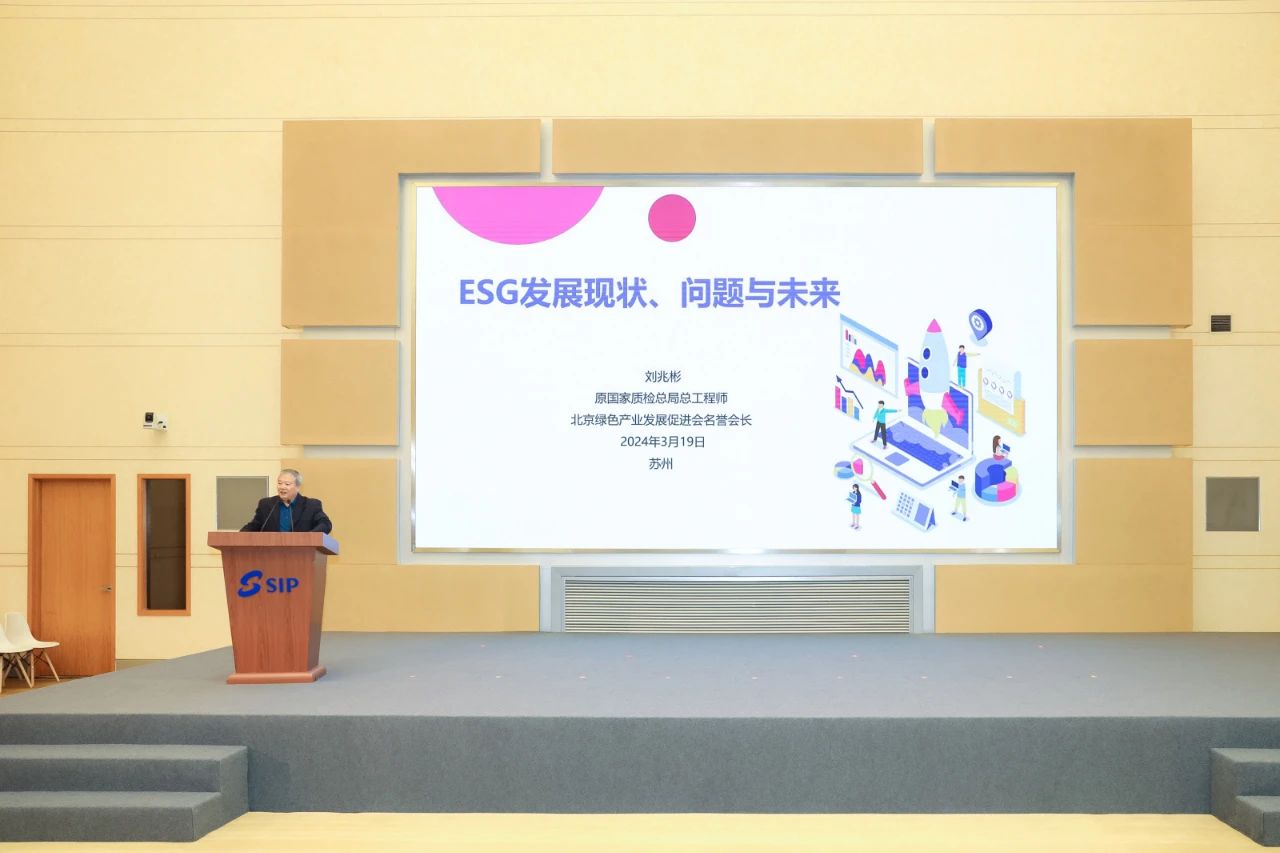 ESG发展现状、问题与未来

刘兆彬
原国家质检总局总工程师
北京绿色产业发展促进会名誉会长
2024年3月19日
苏州

SIP